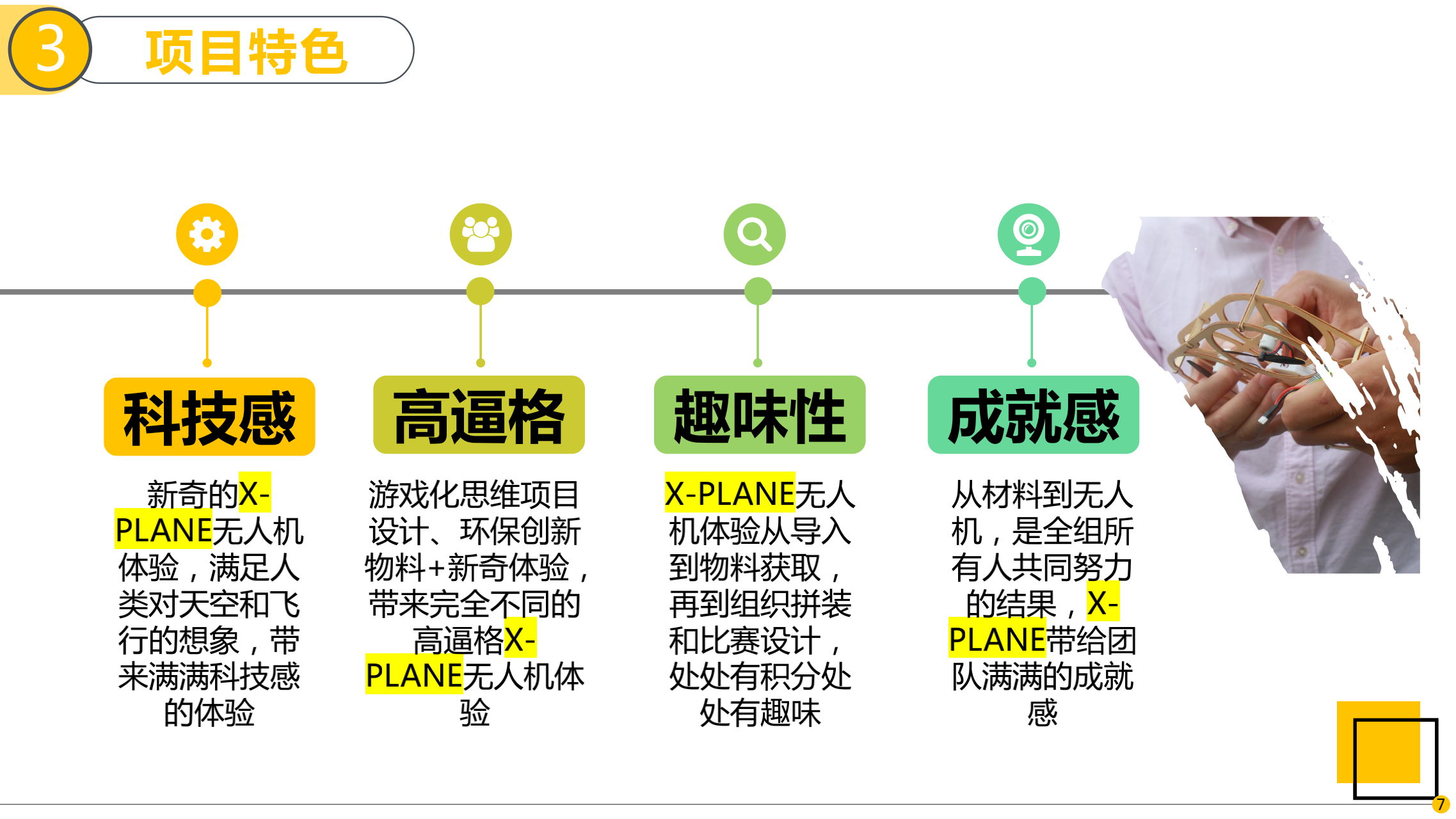 3 项目特色

科技感

新奇的X-PLANE无人机体验，满足人类对天空和飞行的想象，带来满满科技感的体验

高逼格

游戏化思维项目设计、环保创新物料+新奇体验，带来完全不同的高逼格X-PLANE无人机体验

趣味性

X-PLANE无人机体验从导入到物料获取，再到组织拼装和比赛设计，处处有积分处处有趣味

成就感

从材料到无人机，是全组所有人共同努力的结果，X-PLANE带给团队满满的成就感

7